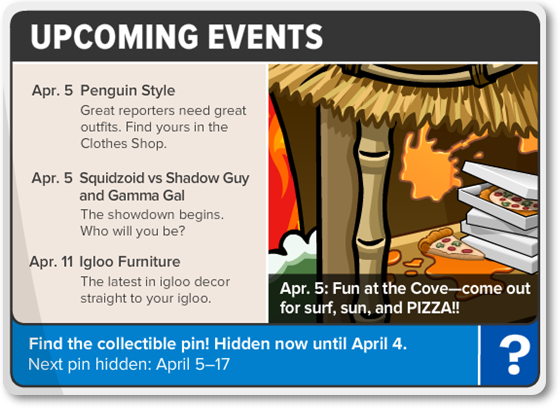 UPCOMING EVENTS

Apr. 5 Penguin Style
Great reporters need great outfits. Find yours in the Clothes Shop.

Apr. 5 Squidzoid vs Shadow Guy and Gamma Gal
The showdown begins. Who will you be?

Apr. 11 Igloo Furniture
The latest in igloo decor straight to your igloo.

Apr. 5: Fun at the Cove—come out for surf, sun, and PIZZA!!

Find the collectible pin! Hidden now until April 4.
Next pin hidden: April 5–17

?